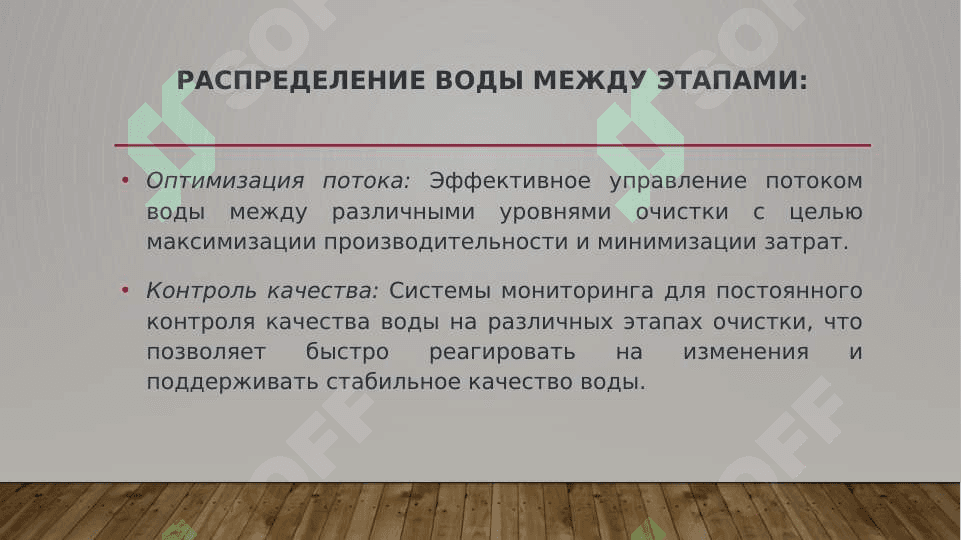 РАСПРЕДЕЛЕНИЕ ВОДЫ МЕЖДУ ЭТАПАМИ:

• Оптимизация потока: Эффективное управление потоком воды между различными уровнями очистки с целью максимизации производительности и минимизации затрат.

• Контроль качества: Системы мониторинга для постоянного контроля качества воды на различных этапах очистки, что позволяет быстро реагировать на изменения и поддерживать стабильное качество воды.